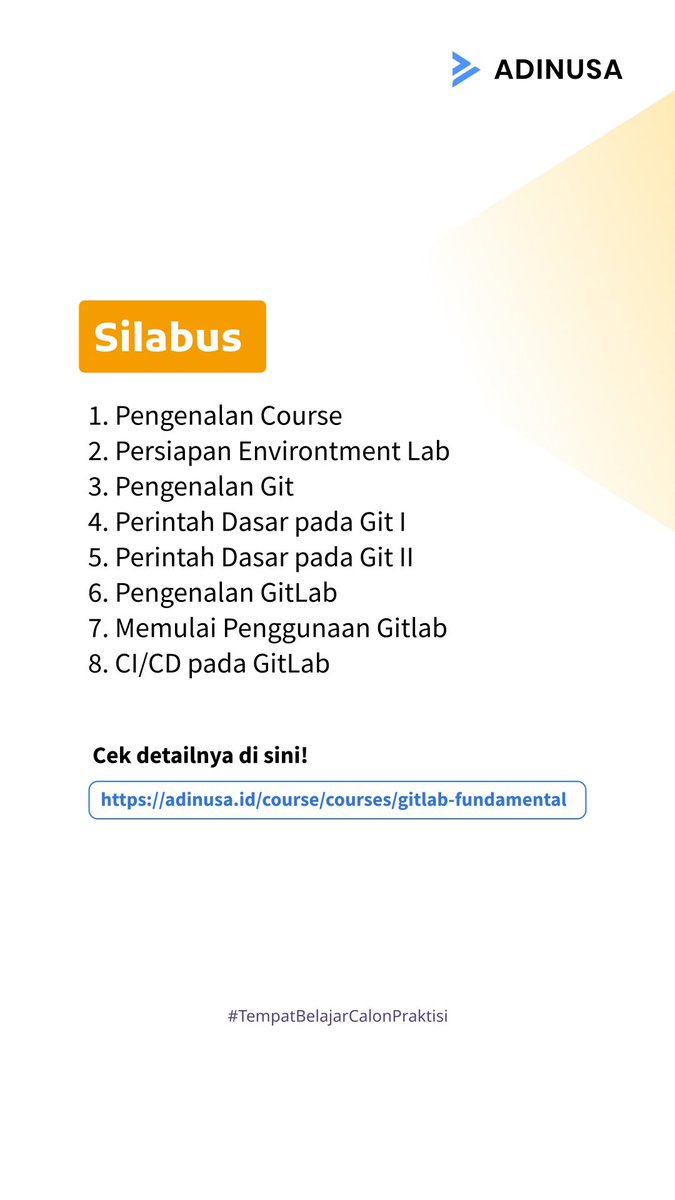 ADINUSA

Silabus

1. Pengenalan Course
2. Persiapan Environtment Lab
3. Pengenalan Git
4. Perintah Dasar pada Git I
5. Perintah Dasar pada Git II
6. Pengenalan GitLab
7. Memulai Penggunaan Gitlab
8. CI/CD pada GitLab

Cek detailnya di sini!

https://adinusa.id/course/courses/gitlab-fundamental

#TempatBelajarCalonPraktisi